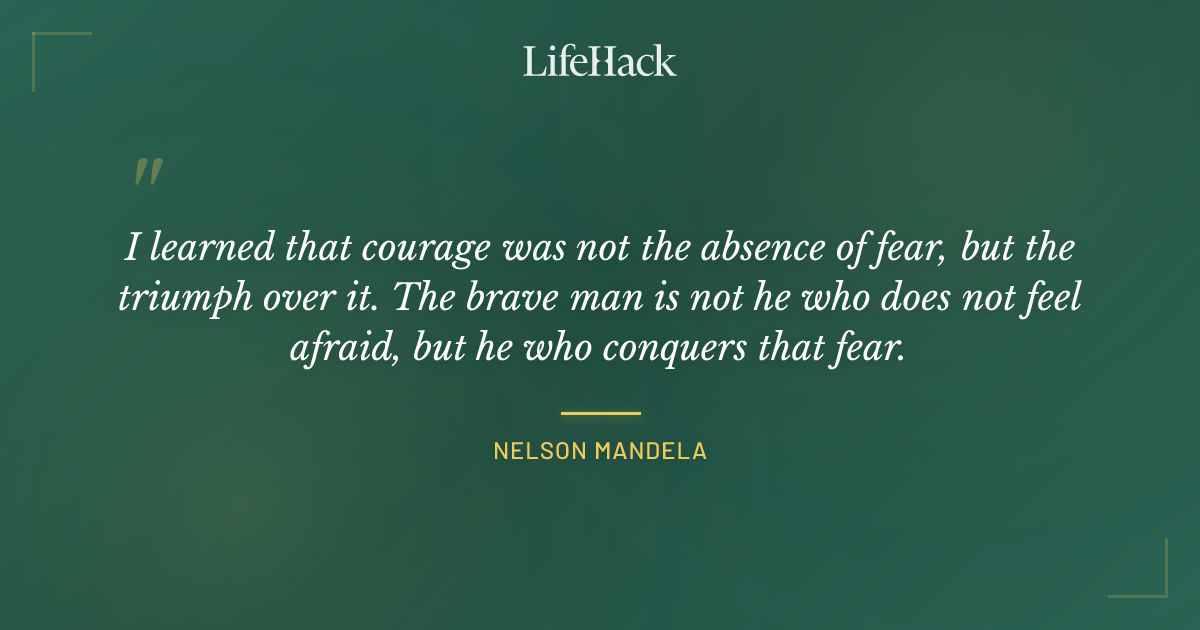 LifeHack

"

I learned that courage was not the absence of fear, but the triumph over it. The brave man is not he who does not feel afraid, but he who conquers that fear.

NELSON MANDELA